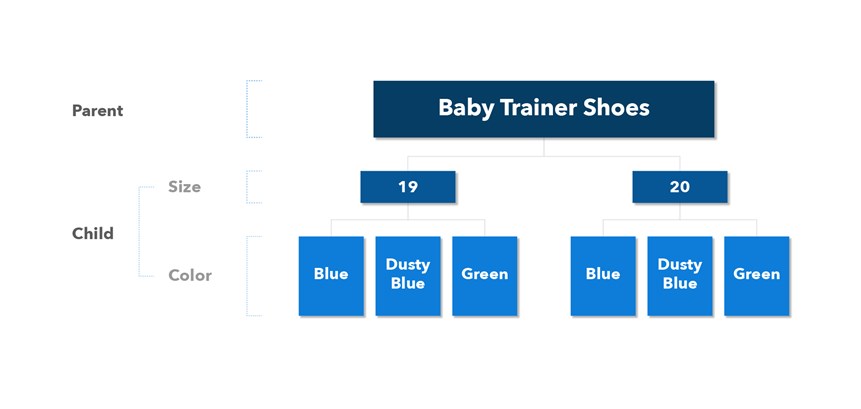 Parent

Baby Trainer Shoes

Child

Size

19

20

Color

Blue

Dusty Blue

Green

Blue

Dusty Blue

Green